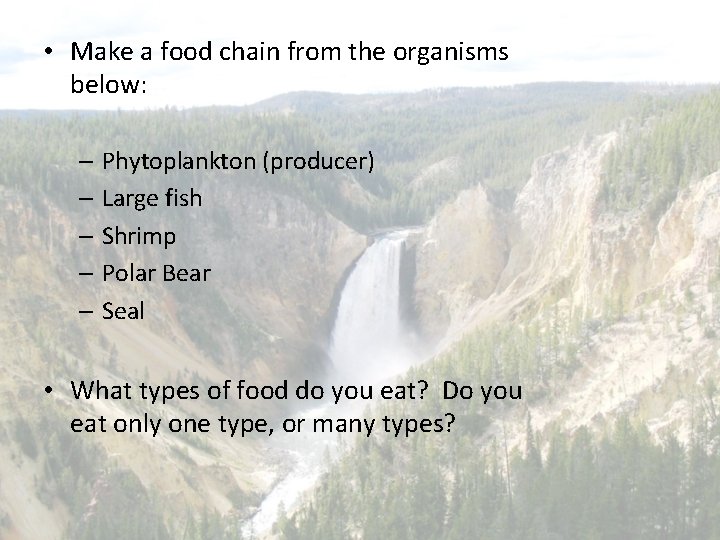 • Make a food chain from the organisms below:

– Phytoplankton (producer)
– Large fish
– Shrimp
– Polar Bear
– Seal

• What types of food do you eat? Do you eat only one type, or many types?